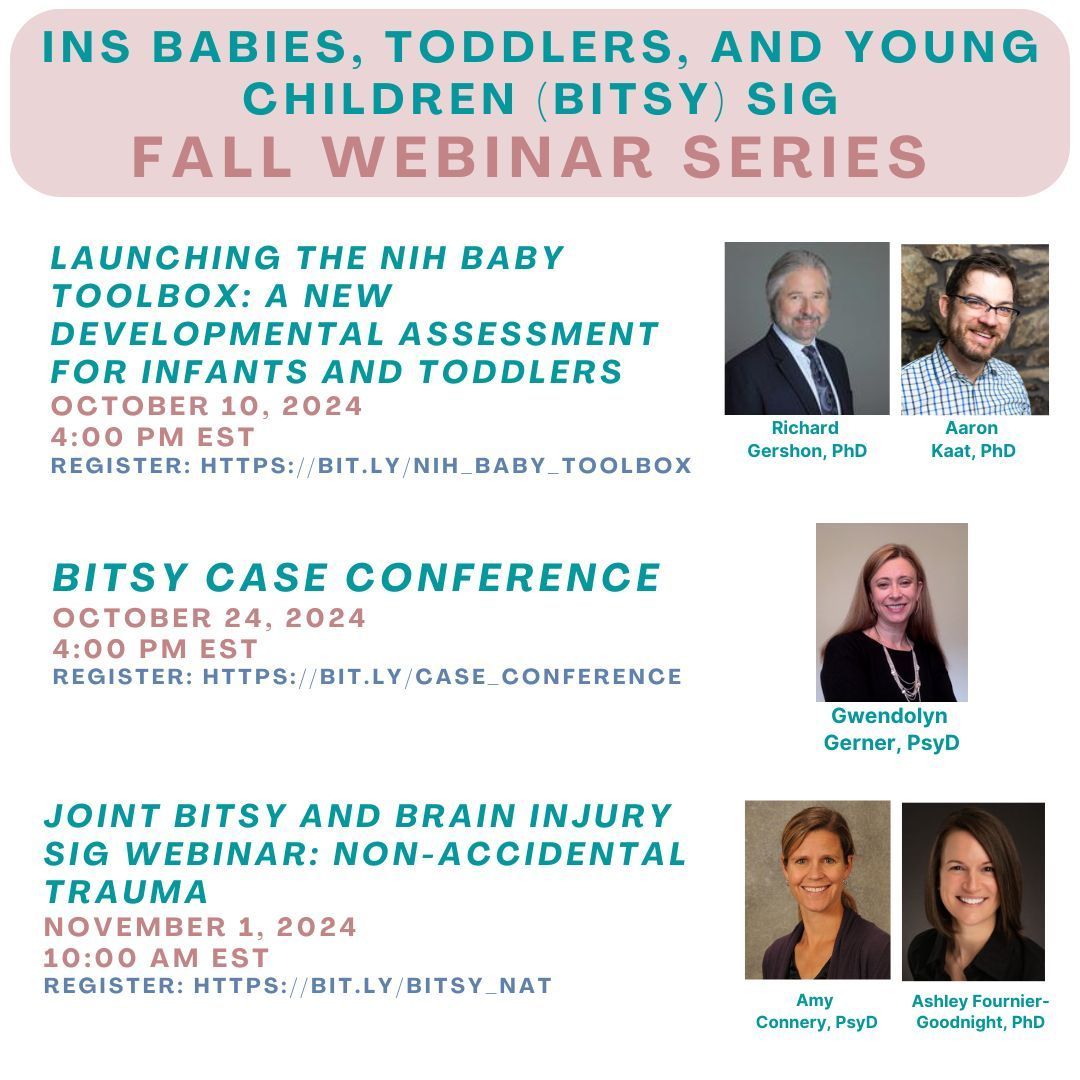 INS BABIES, TODDLERS, AND YOUNG CHILDREN (BITSY) SIG
FALL WEBINAR SERIES

LAUNCHING THE NIH BABY TOOLBOX: A NEW DEVELOPMENTAL ASSESSMENT FOR INFANTS AND TODDLERS
OCTOBER 10, 2024
4:00 PM EST
REGISTER: HTTPS://BIT.LY/NIH_BABY_TOOLBOX

Richard Gershon, PhD

Aaron Kaat, PhD

BITSY CASE CONFERENCE
OCTOBER 24, 2024
4:00 PM EST
REGISTER: HTTPS://BIT.LY/CASE_CONFERENCE

Gwendolyn Gerner, PsyD

JOINT BITSY AND BRAIN INJURY SIG WEBINAR: NON-ACCIDENTAL TRAUMA
NOVEMBER 1, 2024
10:00 AM EST
REGISTER: HTTPS://BIT.LY/BITSY_NAT

Amy Connery, PsyD

Ashley Fournier-Goodnight, PhD